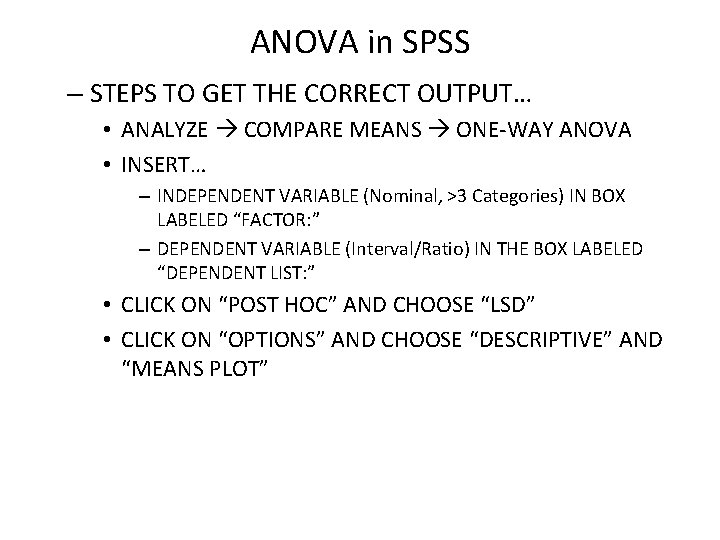 ANOVA in SPSS

– STEPS TO GET THE CORRECT OUTPUT…

• ANALYZE → COMPARE MEANS → ONE-WAY ANOVA

• INSERT…

– INDEPENDENT VARIABLE (Nominal, >3 Categories) IN BOX LABELED “FACTOR:”

– DEPENDENT VARIABLE (Interval/Ratio) IN THE BOX LABELED “DEPENDENT LIST:”

• CLICK ON “POST HOC” AND CHOOSE “LSD”

• CLICK ON “OPTIONS” AND CHOOSE “DESCRIPTIVE” AND “MEANS PLOT”